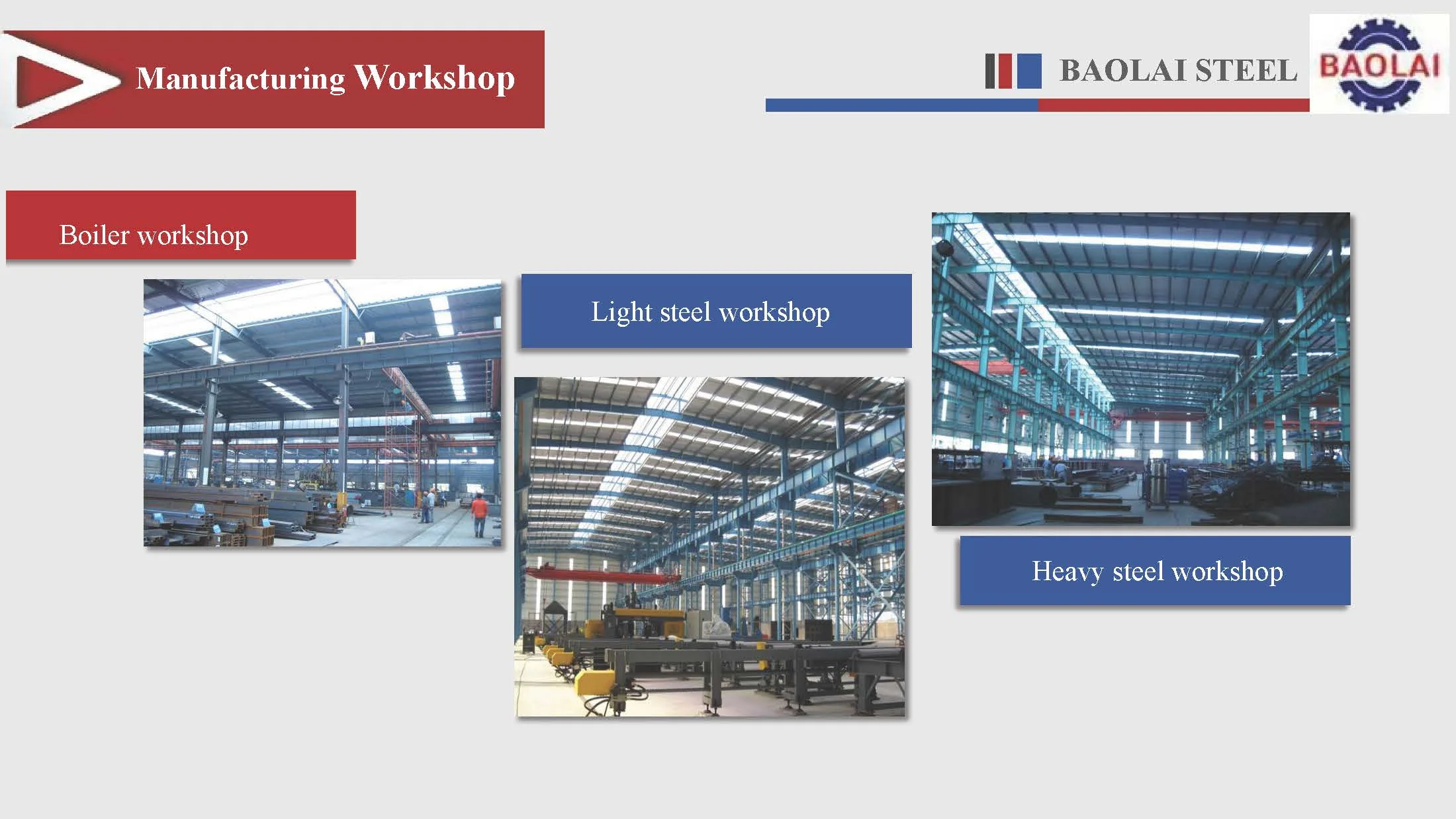 Manufacturing Workshop

BAOLAI STEEL

BAOLAI

Boiler workshop

Light steel workshop

Heavy steel workshop